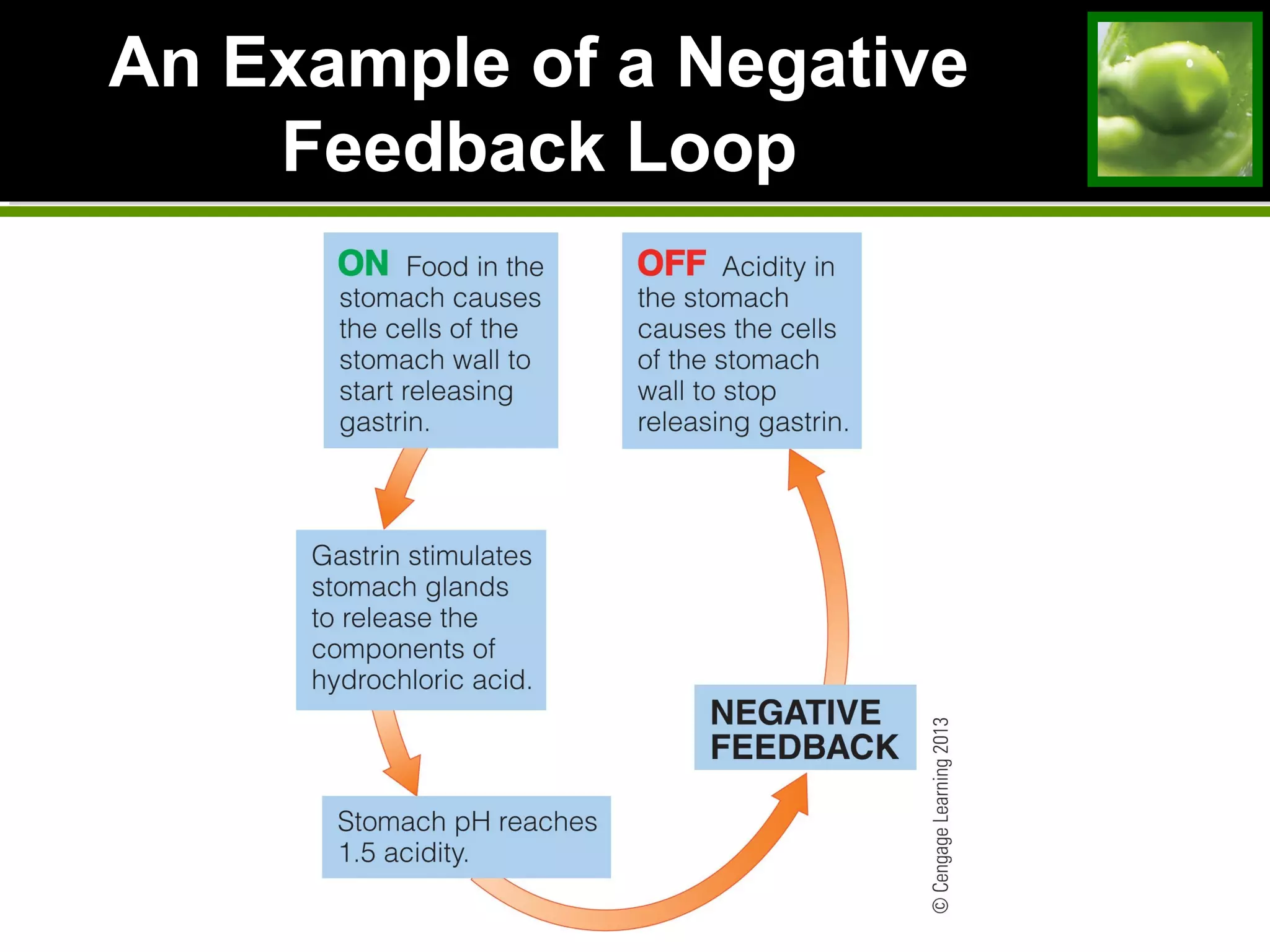 An Example of a Negative Feedback Loop

ON Food in the stomach causes the cells of the stomach wall to start releasing gastrin.

OFF Acidity in the stomach causes the cells of the stomach wall to stop releasing gastrin.

Gastrin stimulates stomach glands to release the components of hydrochloric acid.

NEGATIVE FEEDBACK

Stomach pH reaches 1.5 acidity.

© Cengage Learning 2013